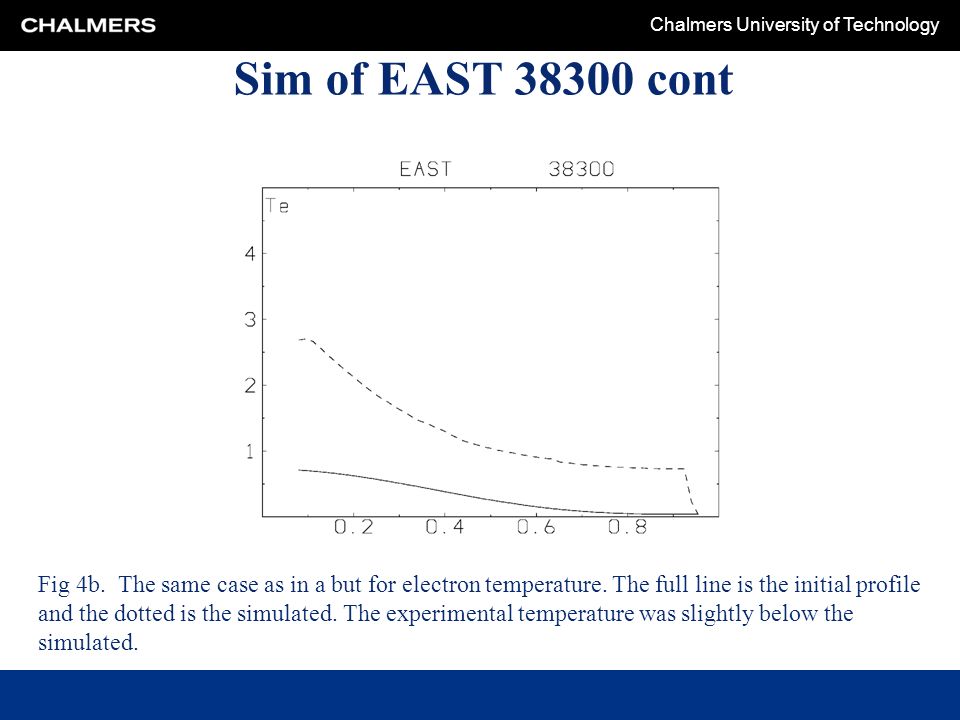 CHALMERS

Chalmers University of Technology

Sim of EAST 38300 cont

EAST 38300

Te

4

3

2

1

0.2 0.4 0.6 0.8

Fig 4b. The same case as in a but for electron temperature. The full line is the initial profile and the dotted is the simulated. The experimental temperature was slightly below the simulated.